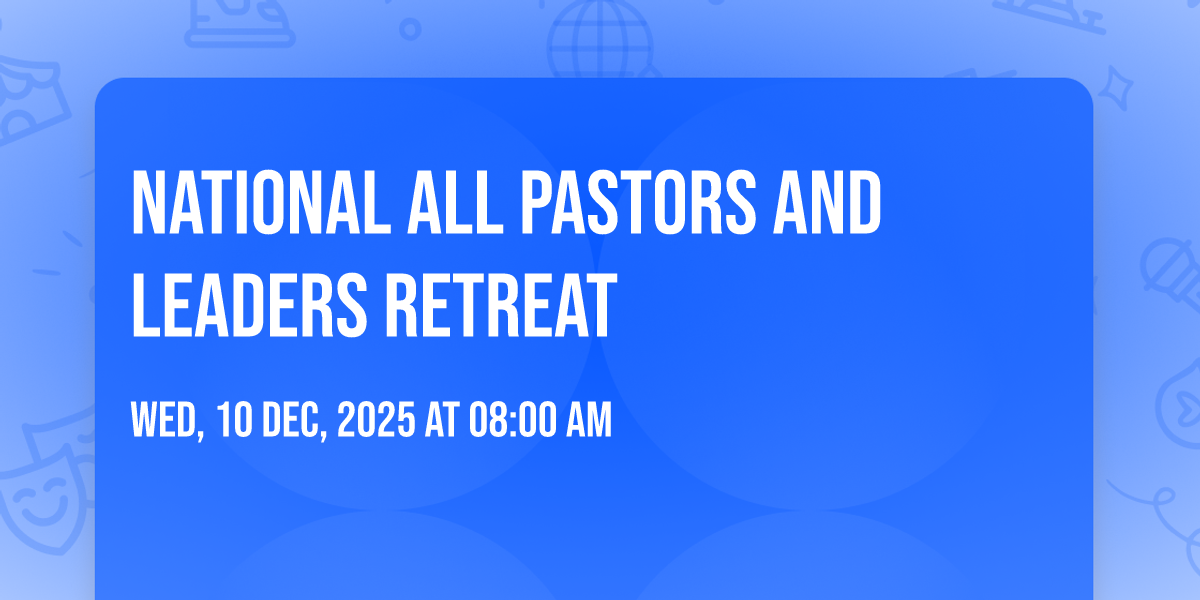 NATIONAL ALL PASTORS AND LEADERS RETREAT

WED, 10 DEC, 2025 AT 08:00 AM